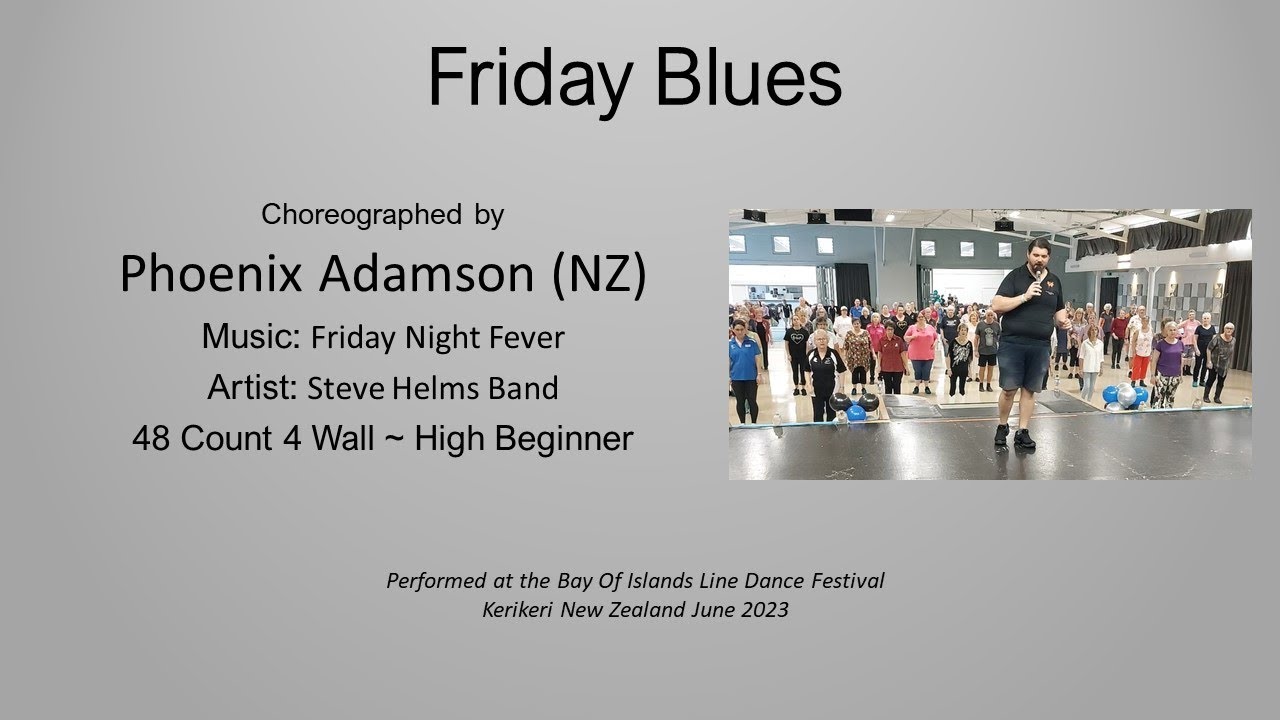 Friday Blues

Choreographed by

Phoenix Adamson (NZ)

Music: Friday Night Fever

Artist: Steve Helms Band

48 Count 4 Wall ~ High Beginner

Performed at the Bay Of Islands Line Dance Festival
Kerikeri New Zealand June 2023